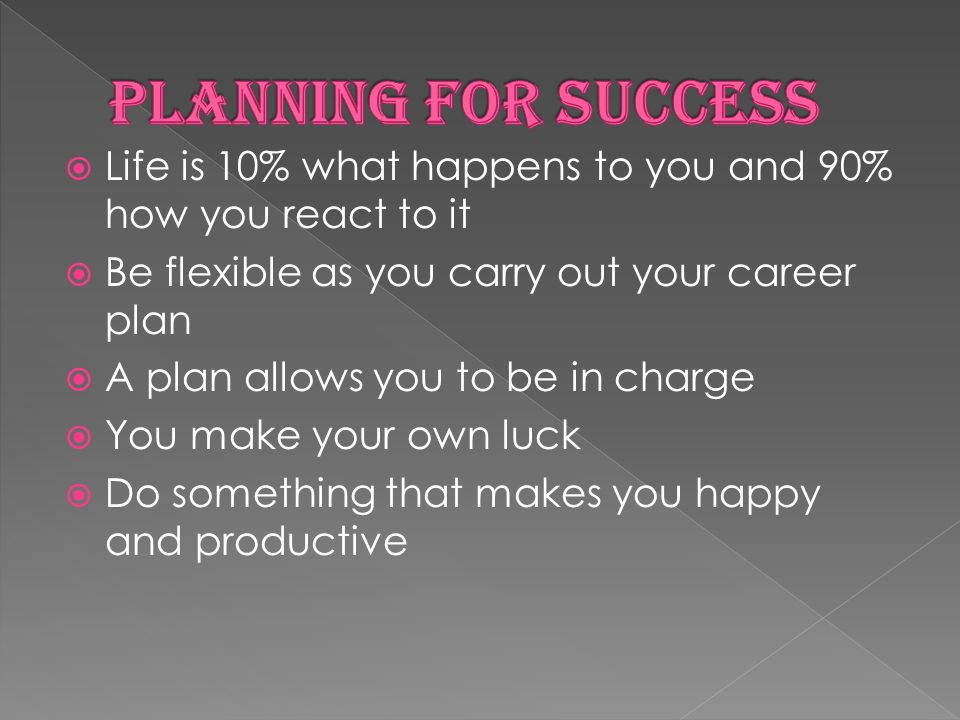 PLANNING FOR SUCCESS

Life is 10% what happens to you and 90% how you react to it

Be flexible as you carry out your career plan

A plan allows you to be in charge

You make your own luck

Do something that makes you happy and productive